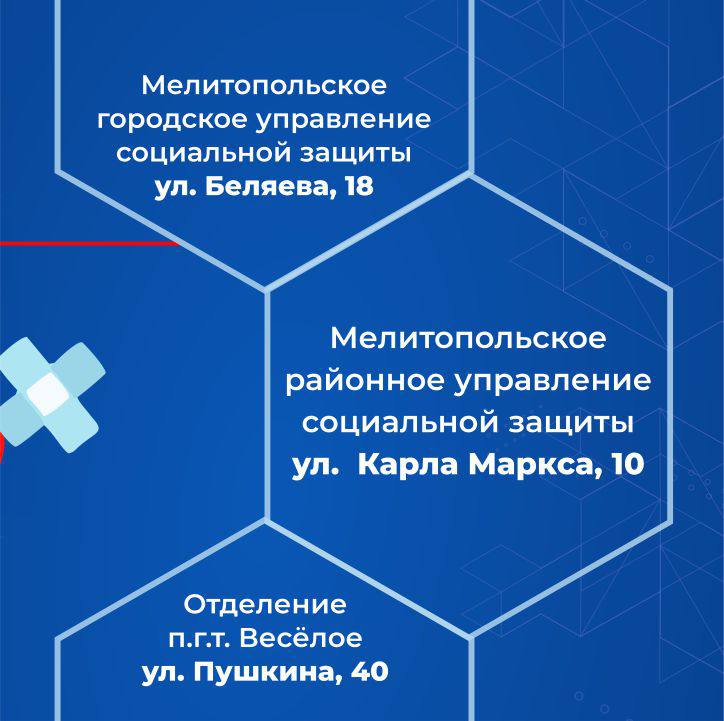 Мелитопольское городское управление социальной защиты
ул. Беляева, 18

Мелитопольское районное управление социальной защиты
ул.  Карла Маркса, 10

Отделение п.г.т. Весёлое
ул. Пушкина, 40